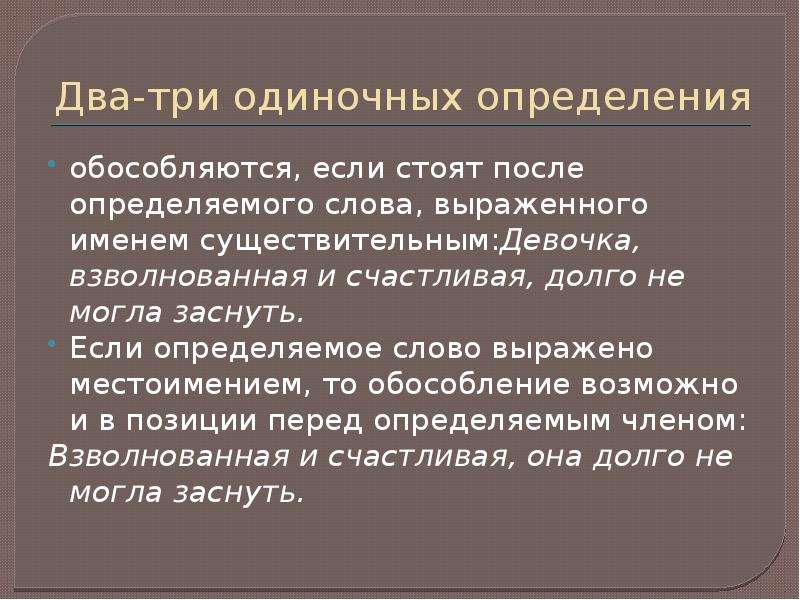 Два-три одиночных определения

обособляются, если стоят после определяемого слова, выраженного именем существительным:Девочка, взволнованная и счастливая, долго не могла заснуть.

Если определяемое слово выражено местоимением, то обособление возможно и в позиции перед определяемым членом:
Взволнованная и счастливая, она долго не могла заснуть.